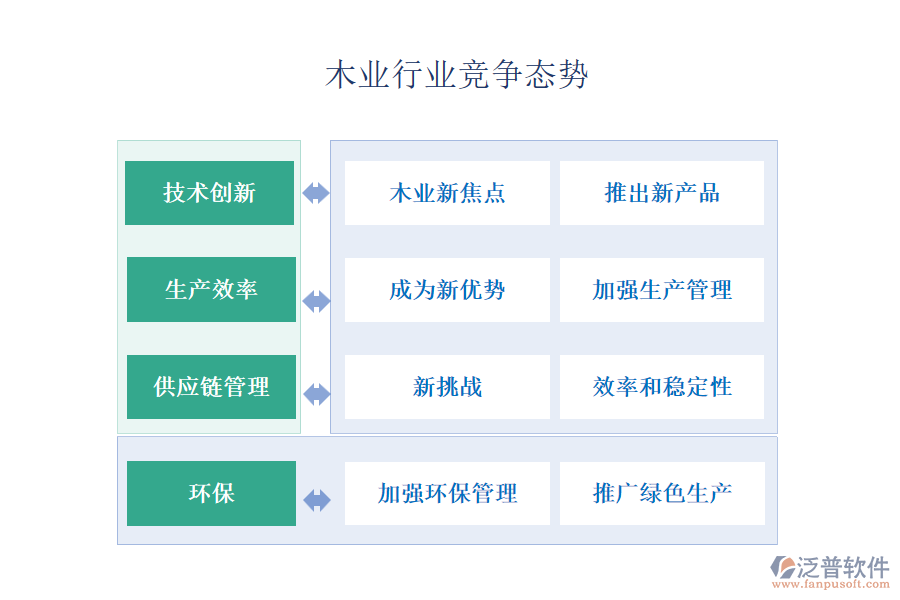 木业行业竞争态势

技术创新

木业新焦点

推出新产品

生产效率

成为新优势

加强生产管理

供应链管理

新挑战

效率和稳定性

环保

加强环保管理

推广绿色生产

泛普软件
www.fanpusoft.com